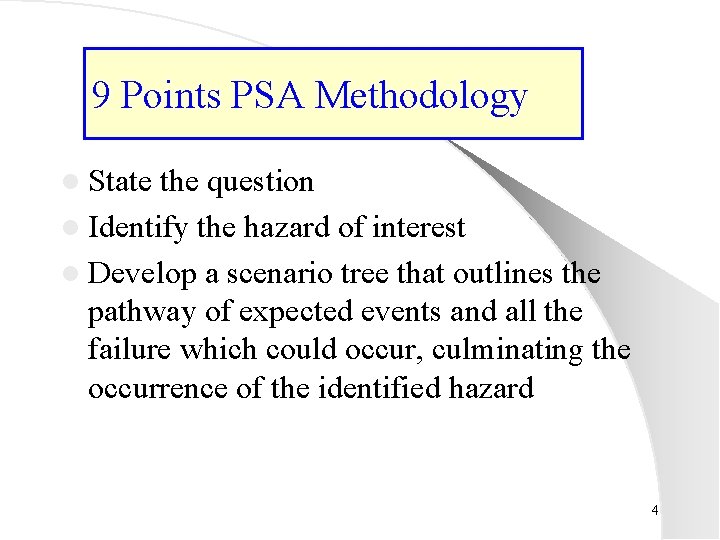 9 Points PSA Methodology

State the question

Identify the hazard of interest

Develop a scenario tree that outlines the pathway of expected events and all the failure which could occur, culminating the occurrence of the identified hazard

4